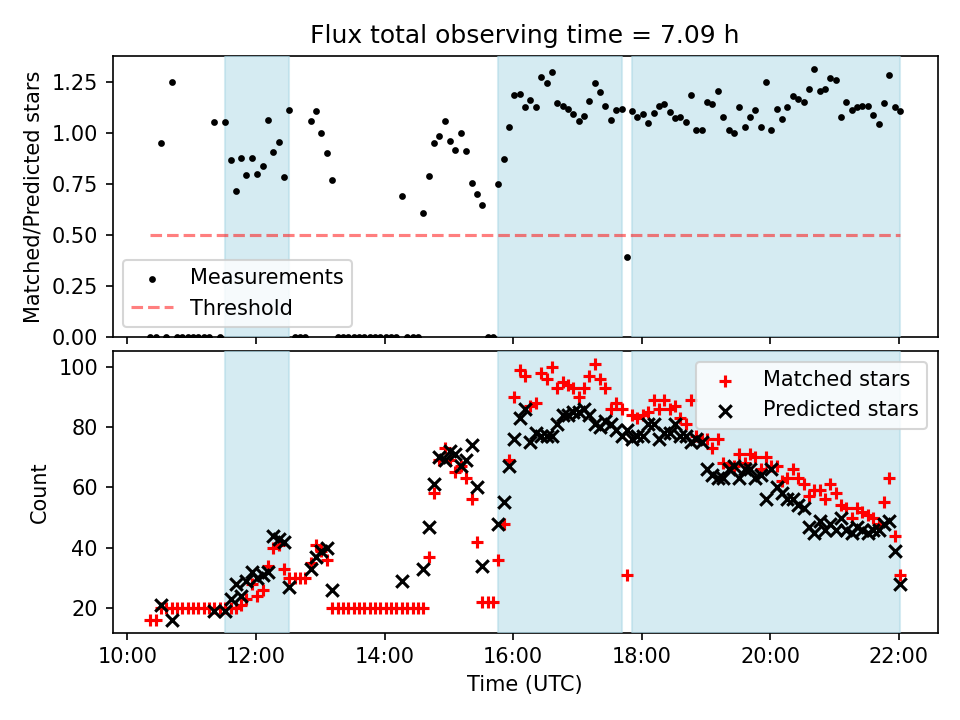 Flux total observing time = 7.09 h

Matched/Predicted stars

1.25
1.00
0.75
0.50
0.25
0.00

Measurements
Threshold

Count

100
80
60
40
20

Matched stars
Predicted stars

10:00
12:00
14:00
16:00
18:00
20:00
22:00

Time (UTC)